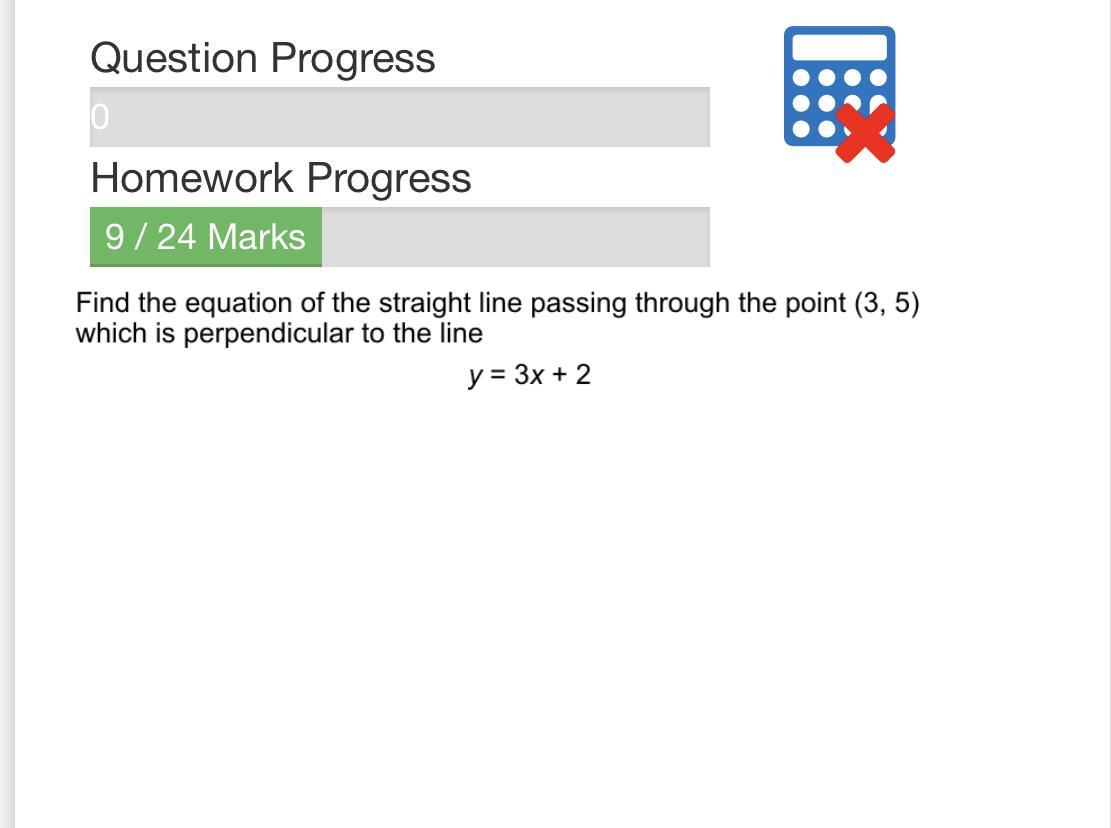 Question Progress

0

Homework Progress

9 / 24 Marks

Find the equation of the straight line passing through the point (3, 5) which is perpendicular to the line

$y = 3x + 2$